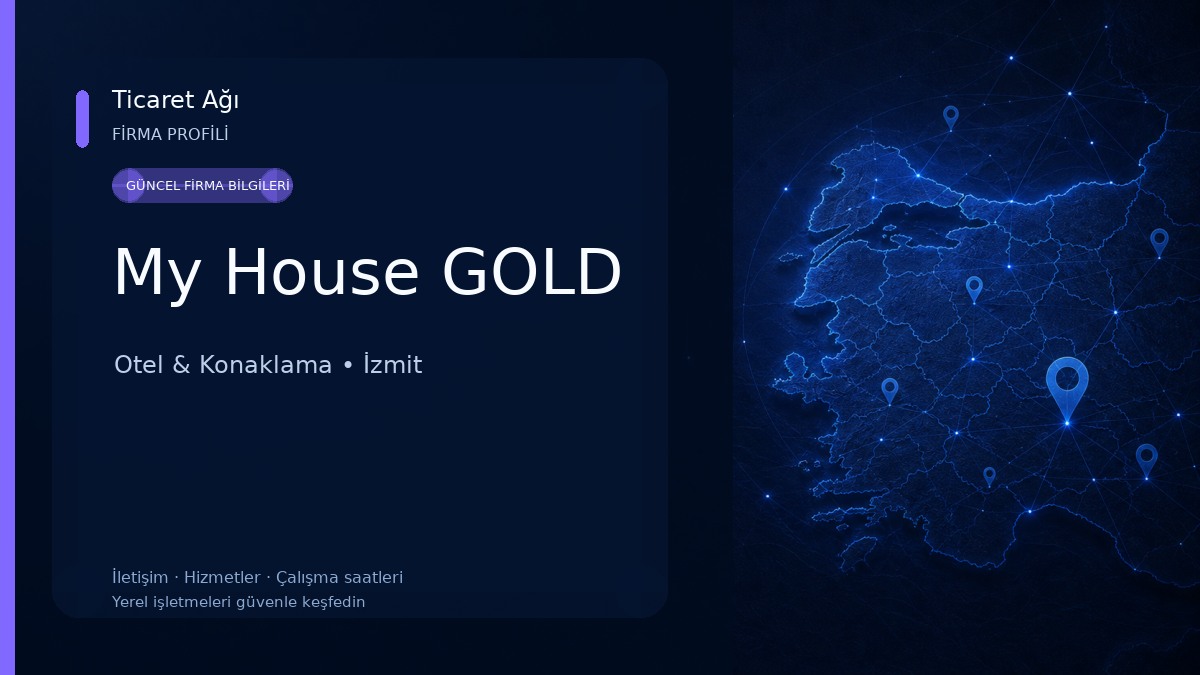 Ticaret Ağı
FİRMA PROFİLİ

GÜNCEL FİRMA BİLGİLERİ

My House GOLD

Otel & Konaklama • İzmit

İletişim · Hizmetler · Çalışma saatleri
Yerel işletmeleri güvenle keşfedin